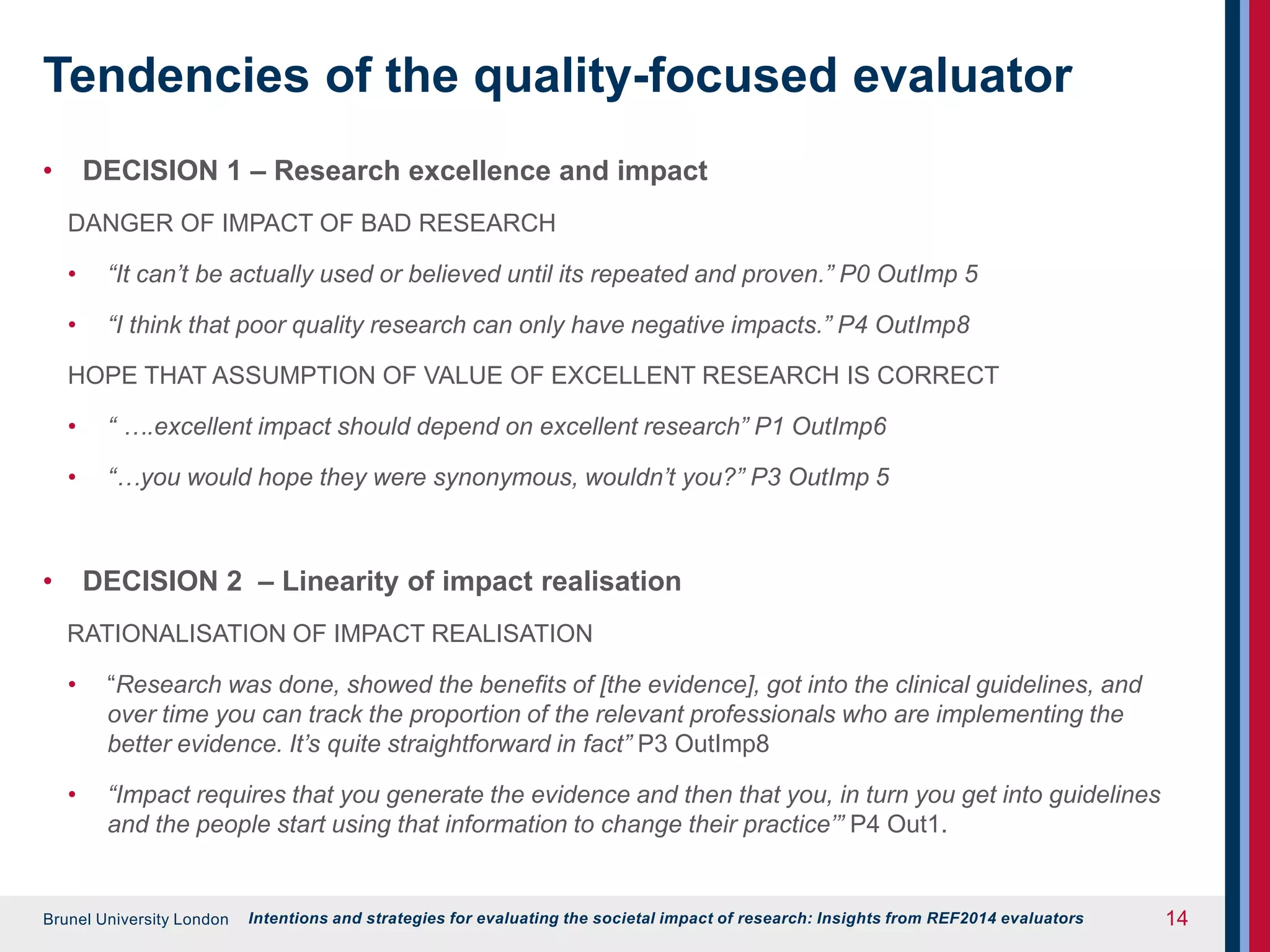 Tendencies of the quality-focused evaluator

• DECISION 1 – Research excellence and impact

DANGER OF IMPACT OF BAD RESEARCH

• “It can’t be actually used or believed until its repeated and proven.” P0 OutImp 5

• “I think that poor quality research can only have negative impacts.” P4 OutImp8

HOPE THAT ASSUMPTION OF VALUE OF EXCELLENT RESEARCH IS CORRECT

• “ ….excellent impact should depend on excellent research” P1 OutImp6

• “…you would hope they were synonymous, wouldn’t you?” P3 OutImp 5

• DECISION 2 – Linearity of impact realisation

RATIONALISATION OF IMPACT REALISATION

• “Research was done, showed the benefits of [the evidence], got into the clinical guidelines, and over time you can track the proportion of the relevant professionals who are implementing the better evidence. It’s quite straightforward in fact” P3 OutImp8

• “Impact requires that you generate the evidence and then that you, in turn you get into guidelines and the people start using that information to change their practice’” P4 Out1.

Brunel University London Intentions and strategies for evaluating the societal impact of research: Insights from REF2014 evaluators 14